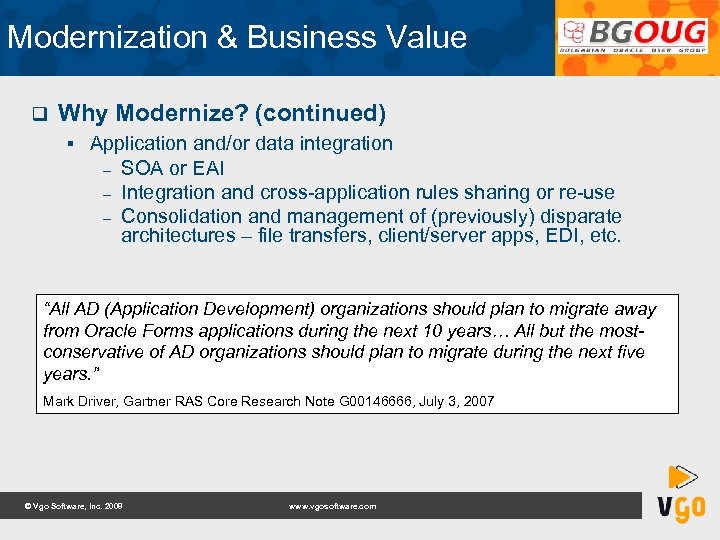 Modernization & Business Value

BGOUG
BULGARIAN ORACLE USER GROUP

❑ Why Modernize? (continued)
▪ Application and/or data integration
– SOA or EAI
– Integration and cross-application rules sharing or re-use
– Consolidation and management of (previously) disparate architectures – file transfers, client/server apps, EDI, etc.

"All AD (Application Development) organizations should plan to migrate away from Oracle Forms applications during the next 10 years… All but the most-conservative of AD organizations should plan to migrate during the next five years."

Mark Driver, Gartner RAS Core Research Note G00146666, July 3, 2007

© Vgo Software, Inc. 2009

www.vgosoftware.com

VGO